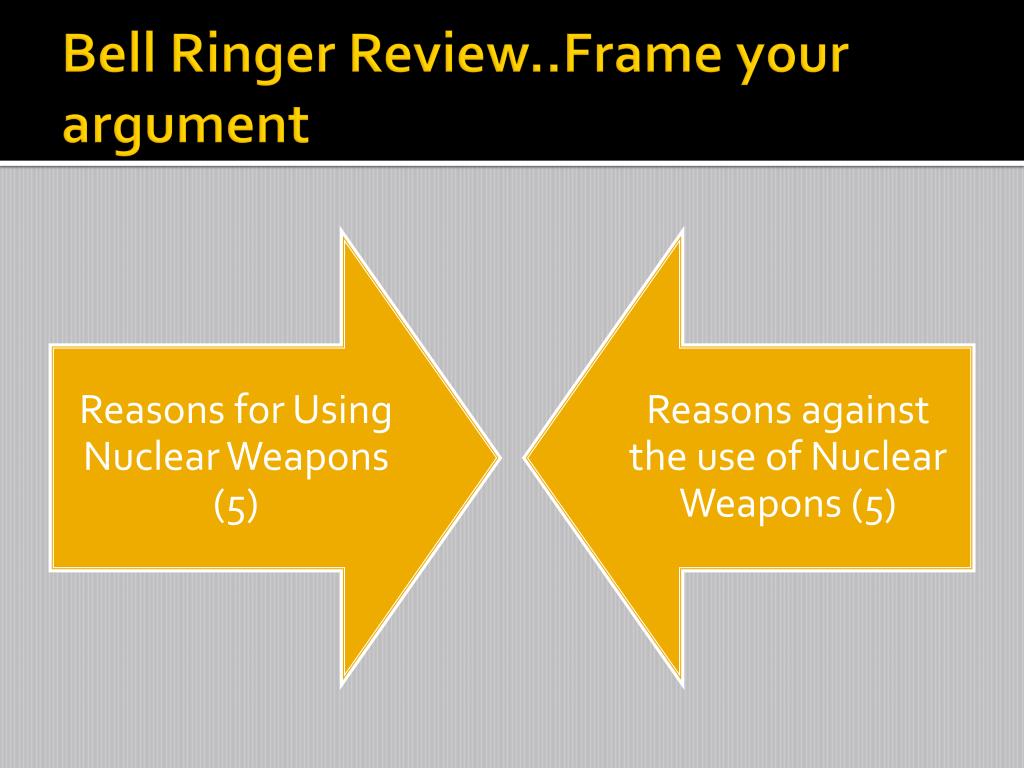 Bell Ringer Review..Frame your argument

Reasons for Using Nuclear Weapons (5)

Reasons against the use of Nuclear Weapons (5)